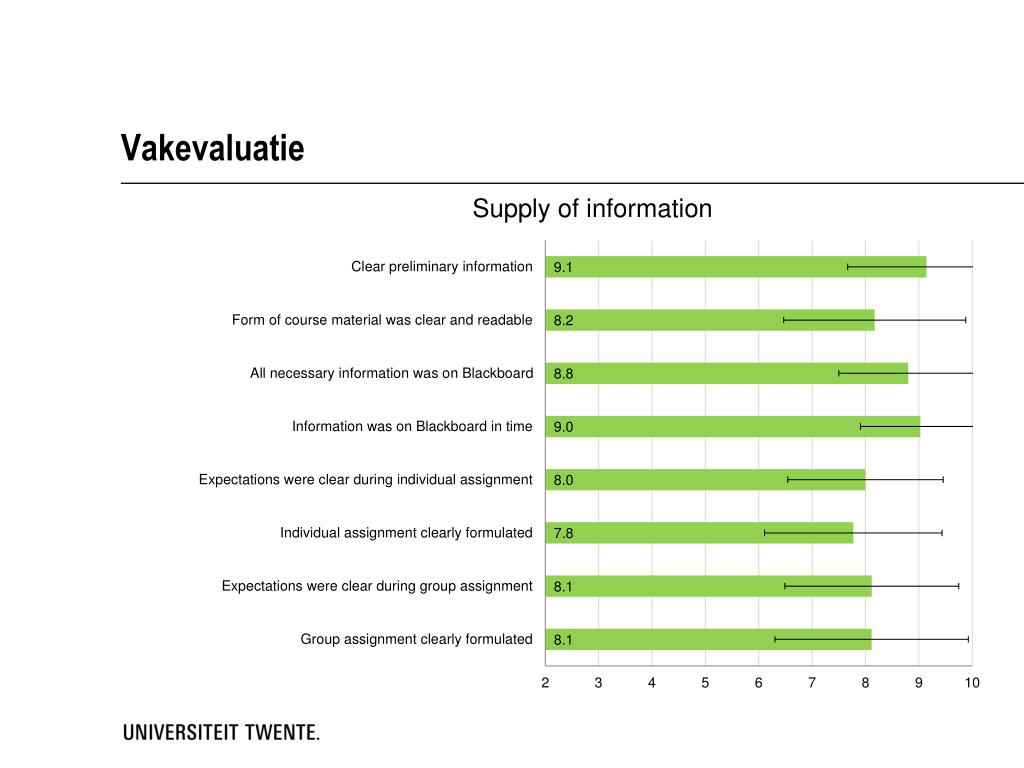 Vakevaluatie

Supply of information

Clear preliminary information 9.1

Form of course material was clear and readable 8.2

All necessary information was on Blackboard 8.8

Information was on Blackboard in time 9.0

Expectations were clear during individual assignment 8.0

Individual assignment clearly formulated 7.8

Expectations were clear during group assignment 8.1

Group assignment clearly formulated 8.1

2 3 4 5 6 7 8 9 10

UNIVERSITEIT TWENTE.